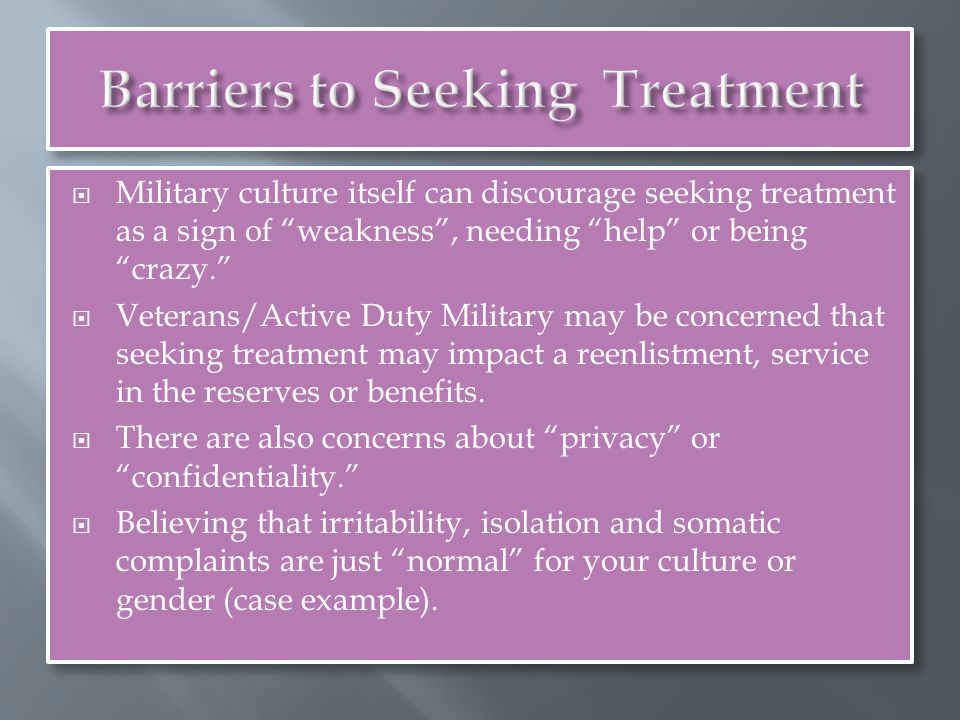 Barriers to Seeking Treatment

Military culture itself can discourage seeking treatment as a sign of “weakness”, needing “help” or being “crazy.”

Veterans/Active Duty Military may be concerned that seeking treatment may impact a reenlistment, service in the reserves or benefits.

There are also concerns about “privacy” or “confidentiality.”

Believing that irritability, isolation and somatic complaints are just “normal” for your culture or gender (case example).